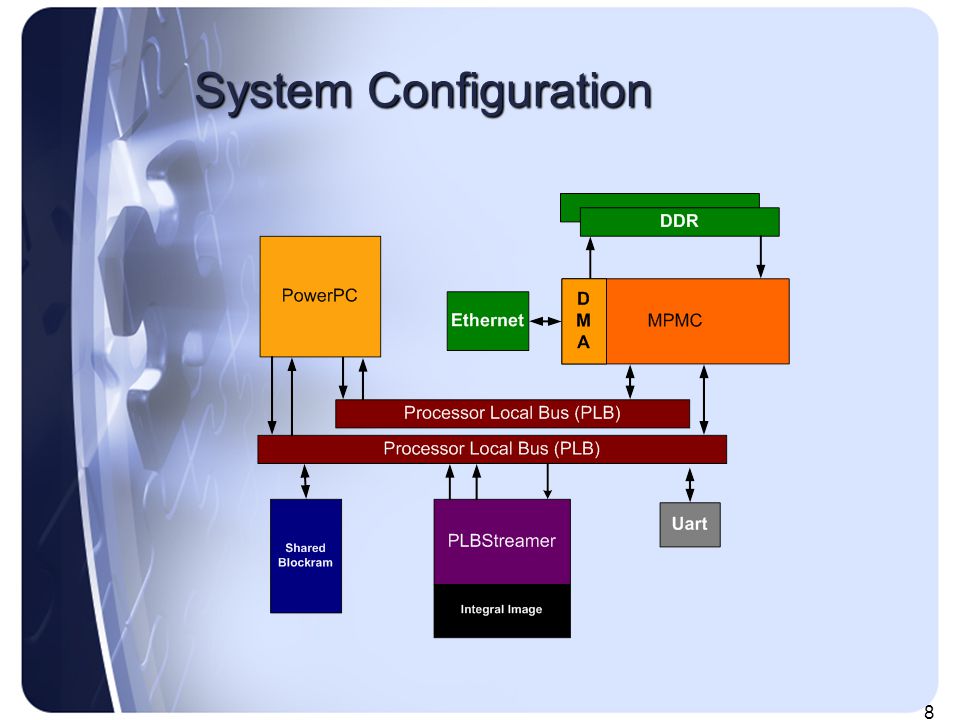 System Configuration

DDR

PowerPC

Ethernet

D
M
A

MPMC

Processor Local Bus (PLB)

Processor Local Bus (PLB)

Shared Blockram

PLBStreamer

Integral Image

Uart

8